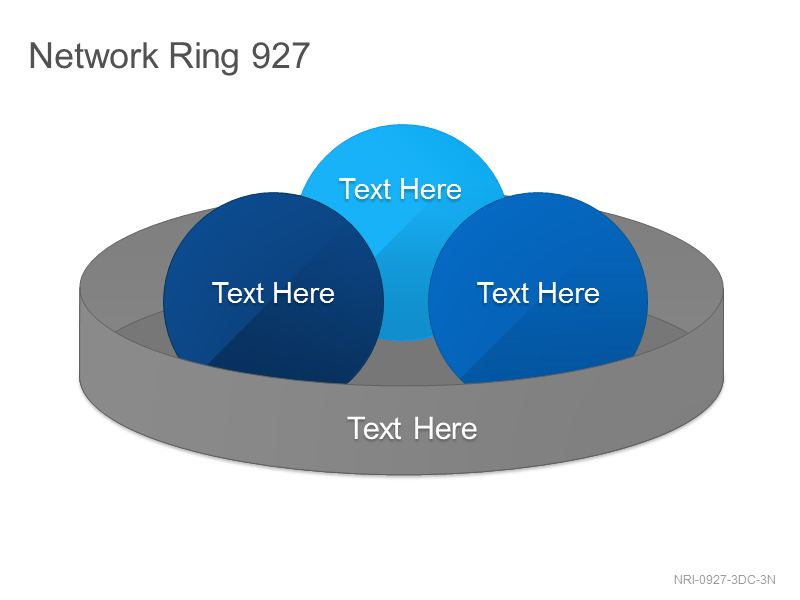 Network Ring 927

Text Here

Text Here

Text Here

Text Here

NRI-0927-3DC-3N